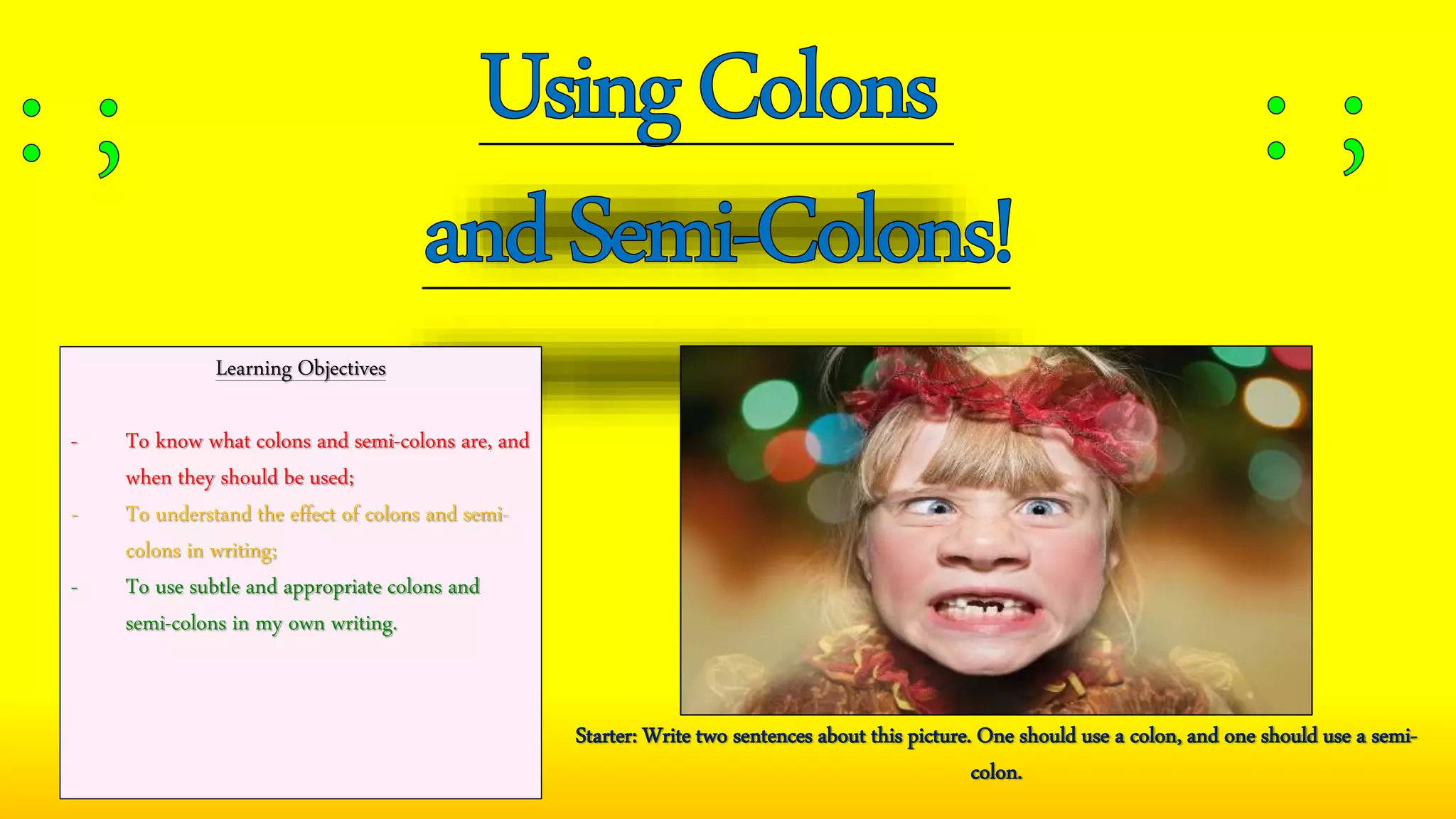 : ;

Using Colons

and Semi-Colons!

: ;

Learning Objectives

- To know what colons and semi-colons are, and when they should be used;
- To understand the effect of colons and semi-colons in writing;
- To use subtle and appropriate colons and semi-colons in my own writing.

Starter: Write two sentences about this picture. One should use a colon, and one should use a semi-colon.